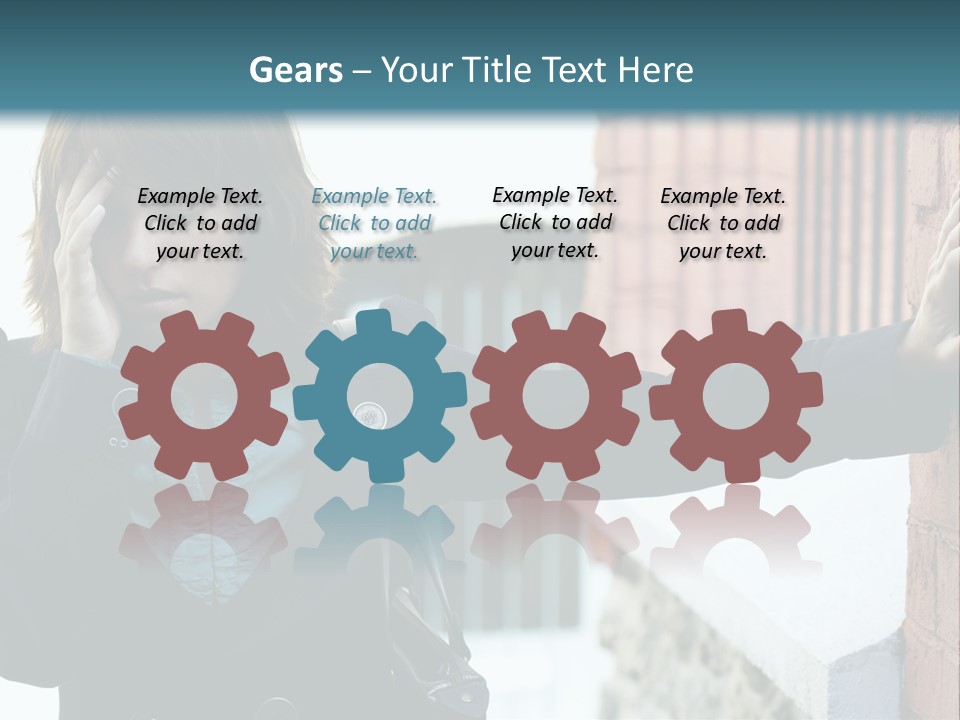 Gears – Your Title Text Here

Example Text. Click to add your text.

Example Text. Click to add your text.

Example Text. Click to add your text.

Example Text. Click to add your text.